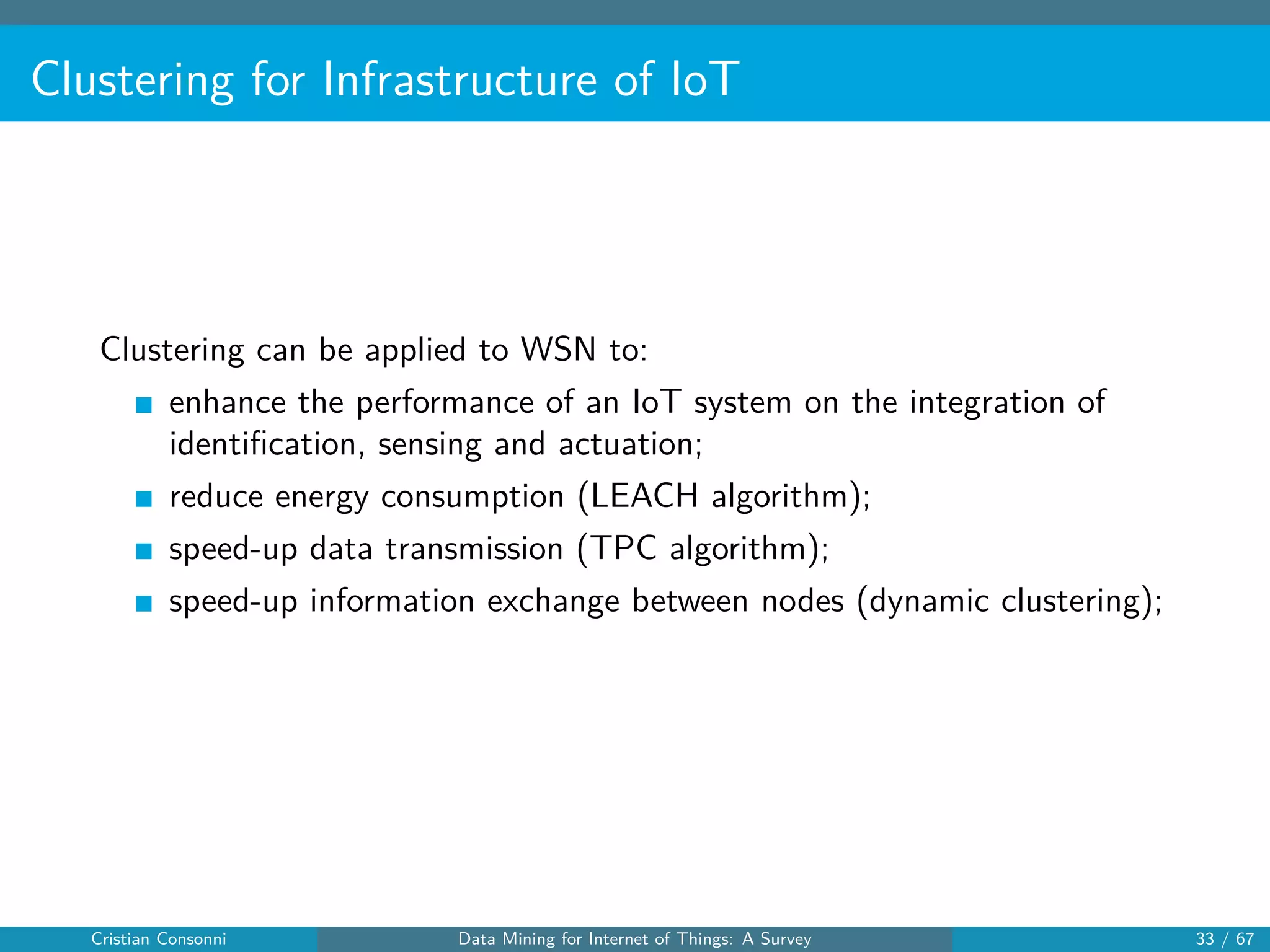 Clustering for Infrastructure of IoT

Clustering can be applied to WSN to:

- enhance the performance of an IoT system on the integration of identification, sensing and actuation;
- reduce energy consumption (LEACH algorithm);
- speed-up data transmission (TPC algorithm);
- speed-up information exchange between nodes (dynamic clustering);

Cristian Consonni Data Mining for Internet of Things: A Survey 33 / 67